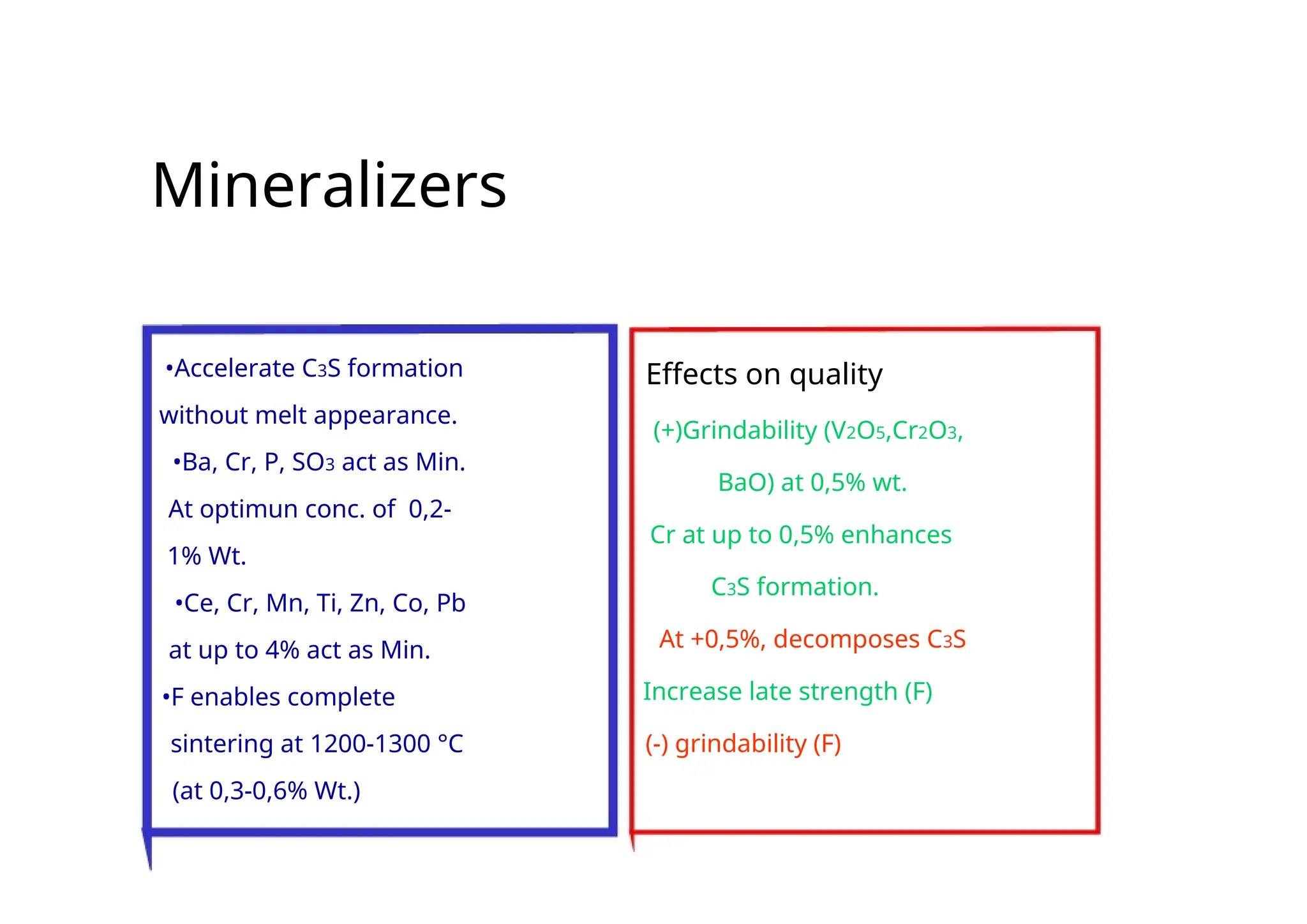 Mineralizers

•Accelerate $C_3S$ formation without melt appearance.

•Ba, Cr, P, $SO_3$ act as Min. At optimun conc. of 0,2-1% Wt.

•Ce, Cr, Mn, Ti, Zn, Co, Pb at up to 4% act as Min.

•F enables complete sintering at 1200-1300 °C (at 0,3-0,6% Wt.)

Effects on quality

(+)Grindability ($V_2O_5$,$Cr_2O_3$, BaO) at 0,5% wt.

Cr at up to 0,5% enhances $C_3S$ formation.

At +0,5%, decomposes $C_3S$

Increase late strength (F)

(-) grindability (F)